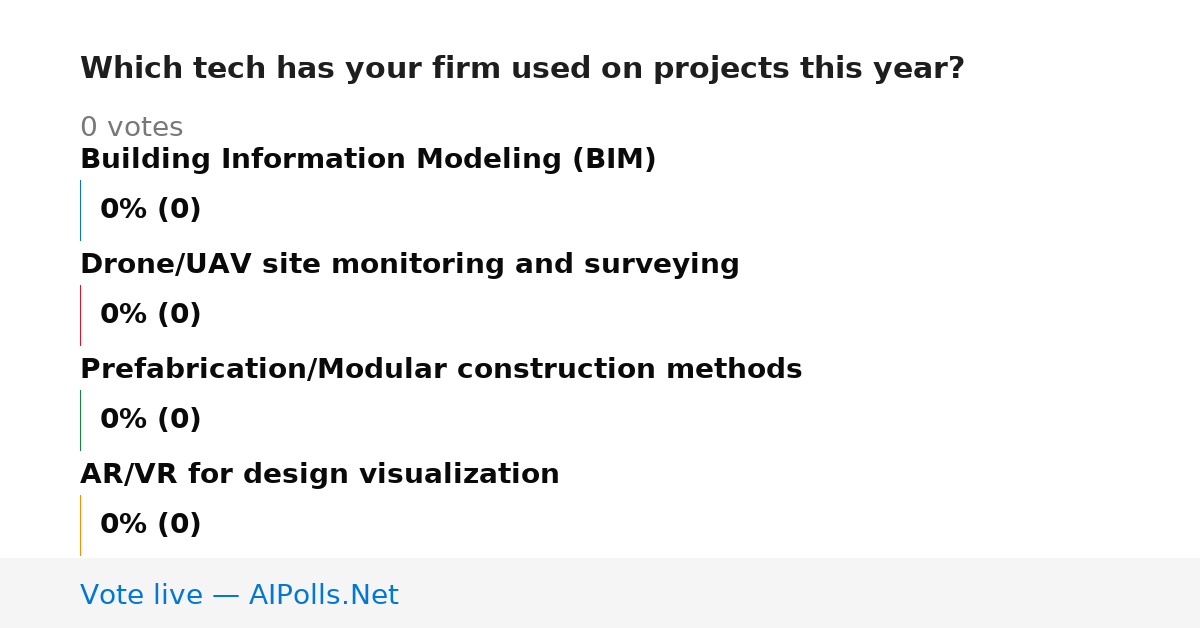 Which tech has your firm used on projects this year?

0 votes

Building Information Modeling (BIM)

0% (0)

Drone/UAV site monitoring and surveying

0% (0)

Prefabrication/Modular construction methods

0% (0)

AR/VR for design visualization

0% (0)

Vote live — AIPolls.Net